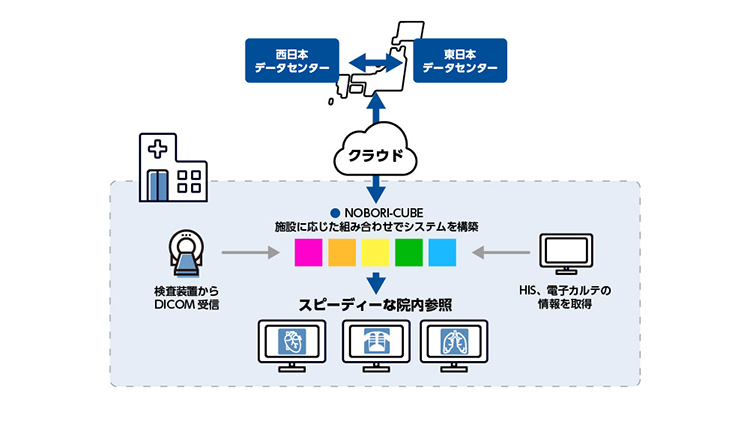 西日本
データセンター

東日本
データセンター

クラウド

● NOBORI-CUBE
施設に応じた組み合わせでシステムを構築

検査装置から
DICOM 受信

HIS、電子カルテの
情報を取得

スピーディーな院内参照